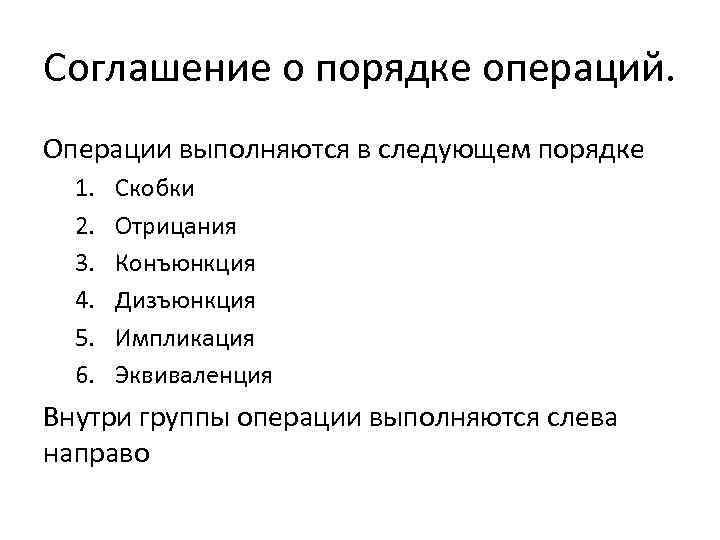 Соглашение о порядке операций.

Операции выполняются в следующем порядке

1. Скобки
2. Отрицания
3. Конъюнкция
4. Дизъюнкция
5. Импликация
6. Эквиваленция

Внутри группы операции выполняются слева направо